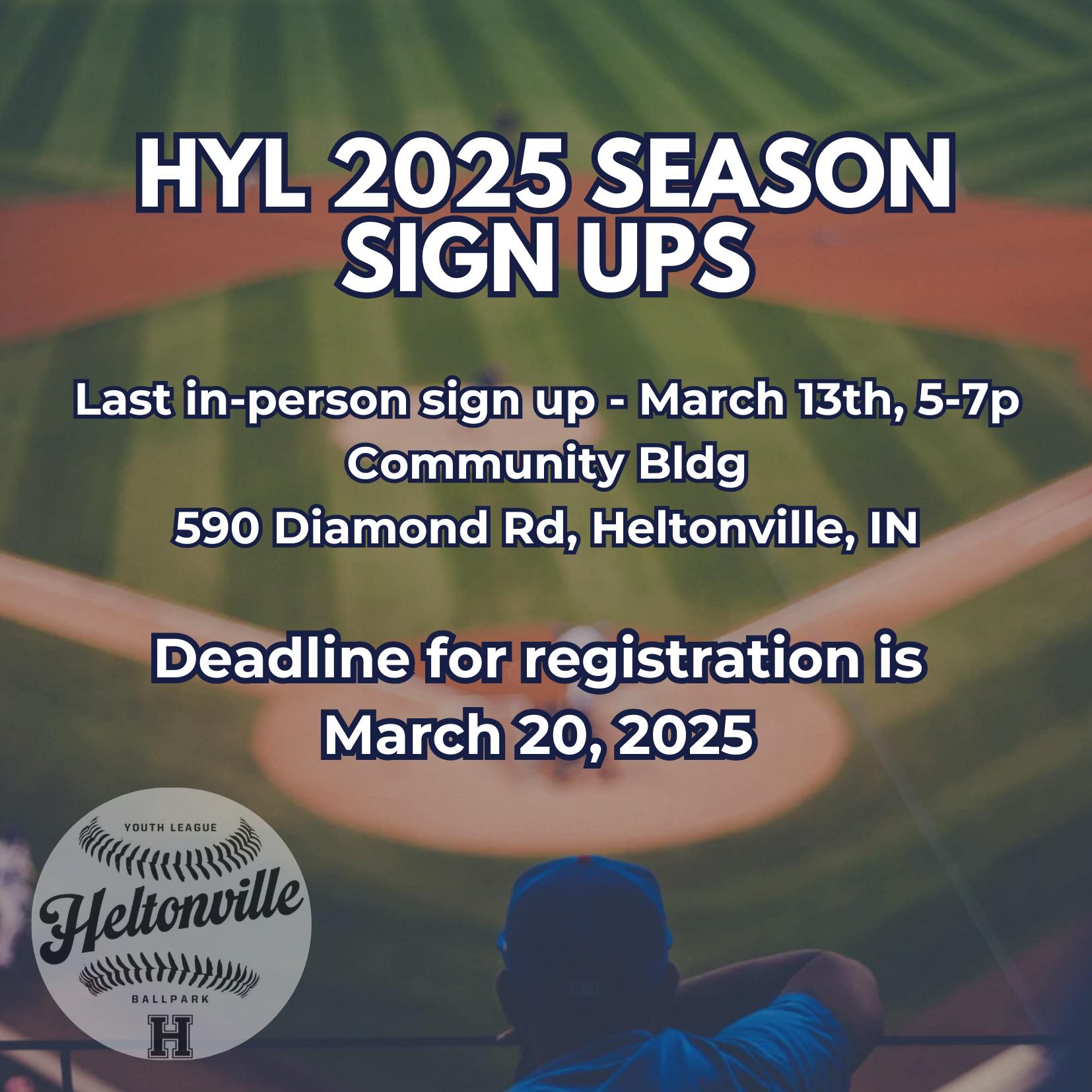 HYL 2025 SEASON SIGN UPS

Last in-person sign up - March 13th, 5-7p
Community Bldg
590 Diamond Rd, Heltonville, IN

Deadline for registration is March 20, 2025

YOUTH LEAGUE
Heltonville
BALLPARK
H